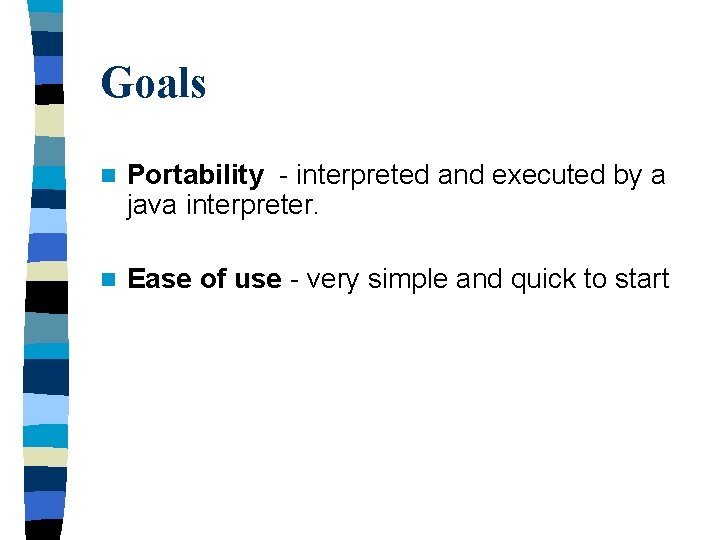 Goals

Portability - interpreted and executed by a java interpreter.

Ease of use - very simple and quick to start